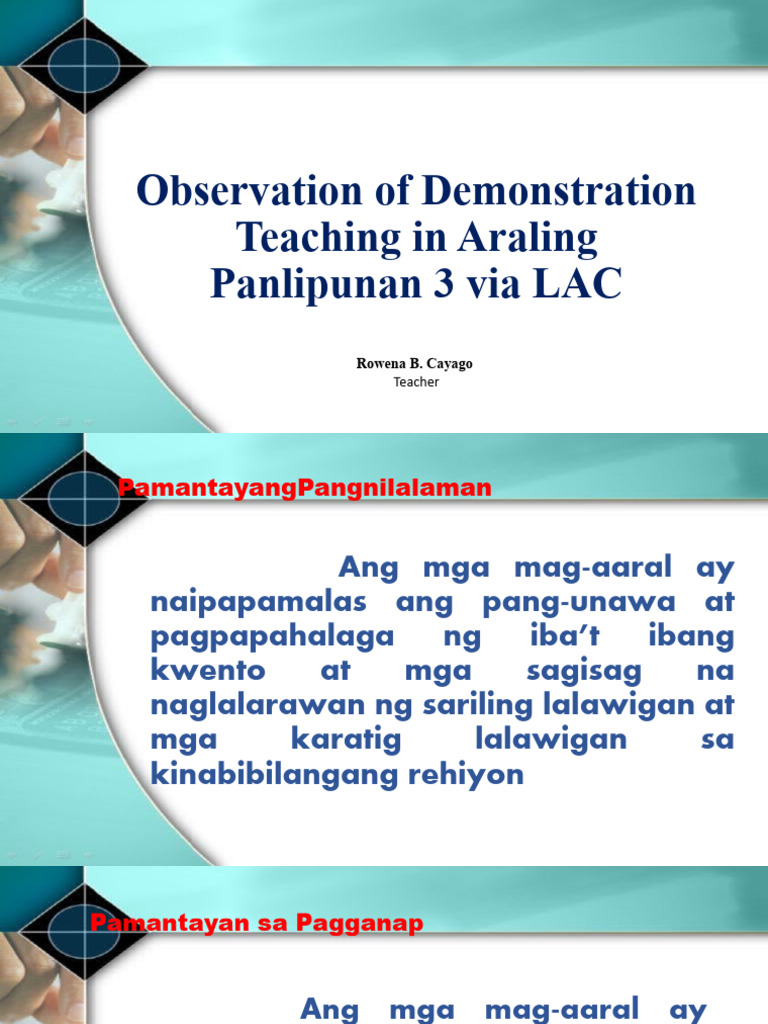 Observation of Demonstration Teaching in Araling Panlipunan 3 via LAC

Rowena B. Cayago
Teacher

PamantayangPangnilalaman

Ang mga mag-aaral ay naipapamalas ang pang-unawa at pagpapahalaga ng iba't ibang kwento at mga sagisag na naglalarawan ng sariling lalawigan at mga karatig lalawigan sa kinabibilangang rehiyon

Pamantayan sa Pagganap

Ang mga mag-aaral ay